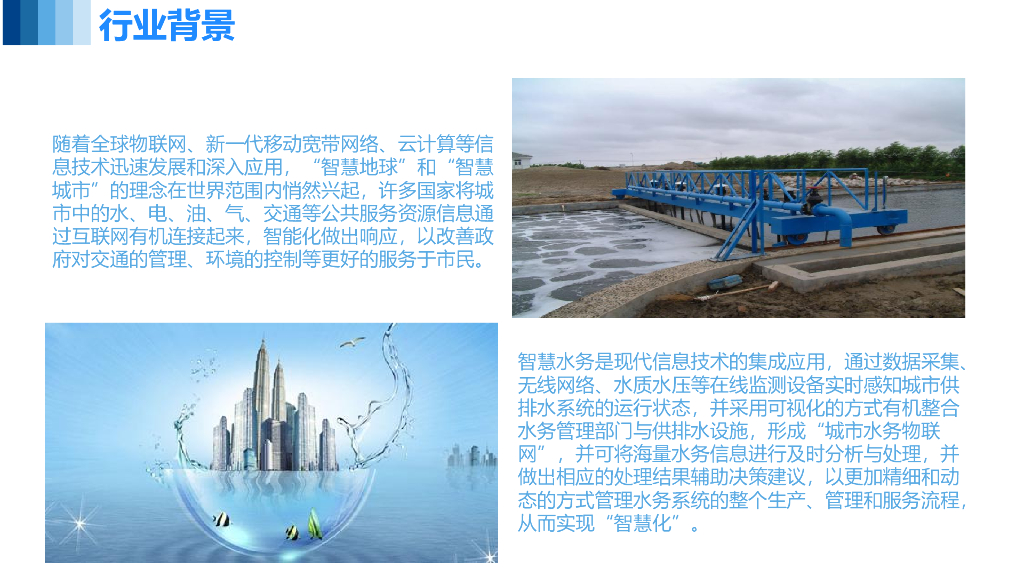 行业背景

随着全球物联网、新一代移动宽带网络、云计算等信息技术迅速发展和深入应用，“智慧地球”和“智慧城市”的理念在世界范围内悄然兴起，许多国家将城市中的水、电、油、气、交通等公共服务资源信息通过互联网有机连接起来，智能化做出响应，以改善政府对交通的管理、环境的控制等更好的服务于市民。

智慧水务是现代信息技术的集成应用，通过数据采集、无线网络、水质水压等在线监测设备实时感知城市供排水系统的运行状态，并采用可视化的方式有机整合水务管理部门与供排水设施，形成“城市水务物联网”，并可将海量水务信息进行及时分析与处理，并做出相应的处理结果辅助决策建议，以更加精细和动态的方式管理水务系统的整个生产、管理和服务流程，从而实现“智慧化”。